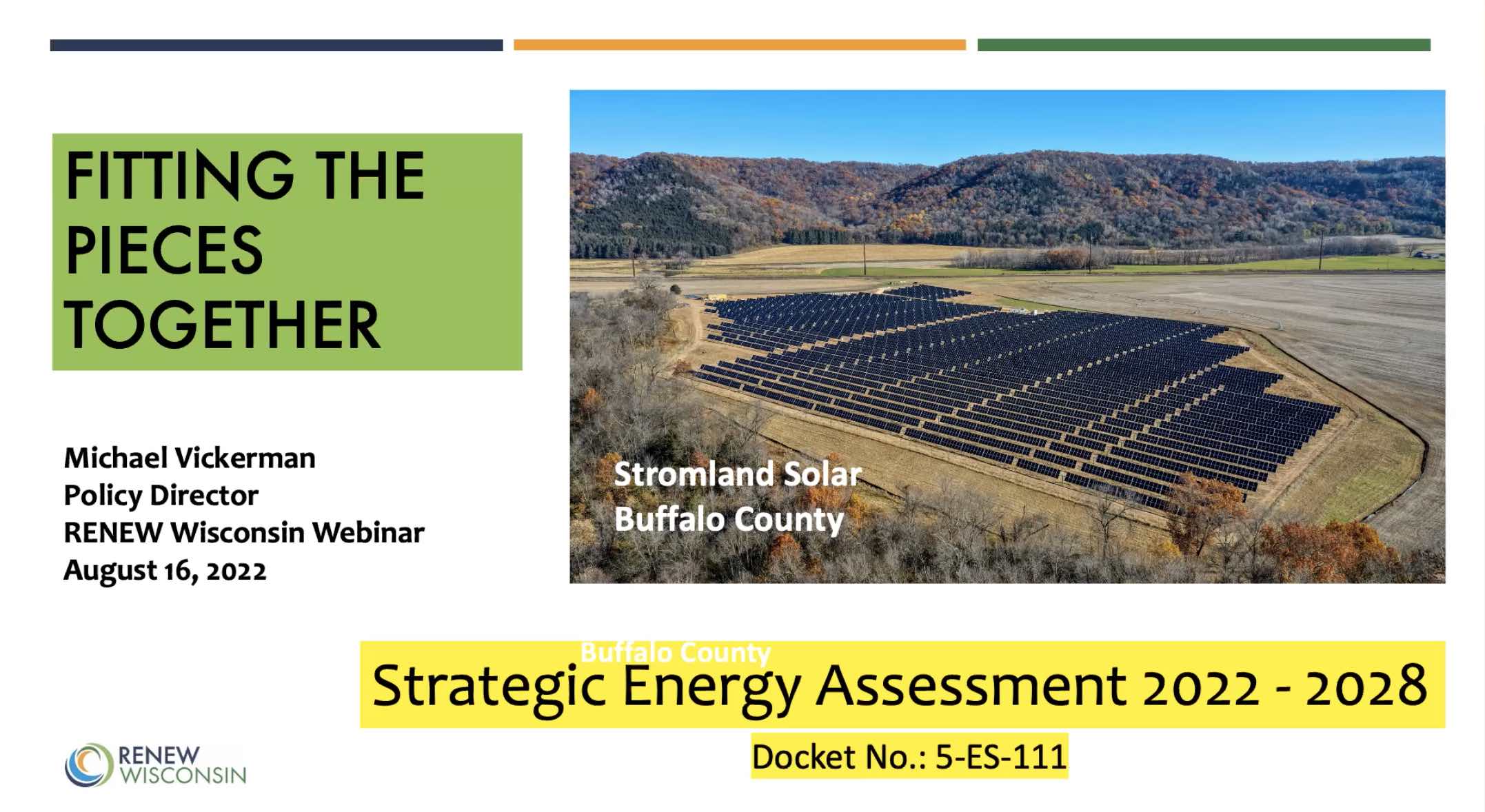 FITTING THE PIECES TOGETHER

Michael Vickerman
Policy Director
RENEW Wisconsin Webinar
August 16, 2022

Stromland Solar
Buffalo County

Buffalo County

Strategic Energy Assessment 2022 - 2028

Docket No.: 5-ES-111

RENEW WISCONSIN